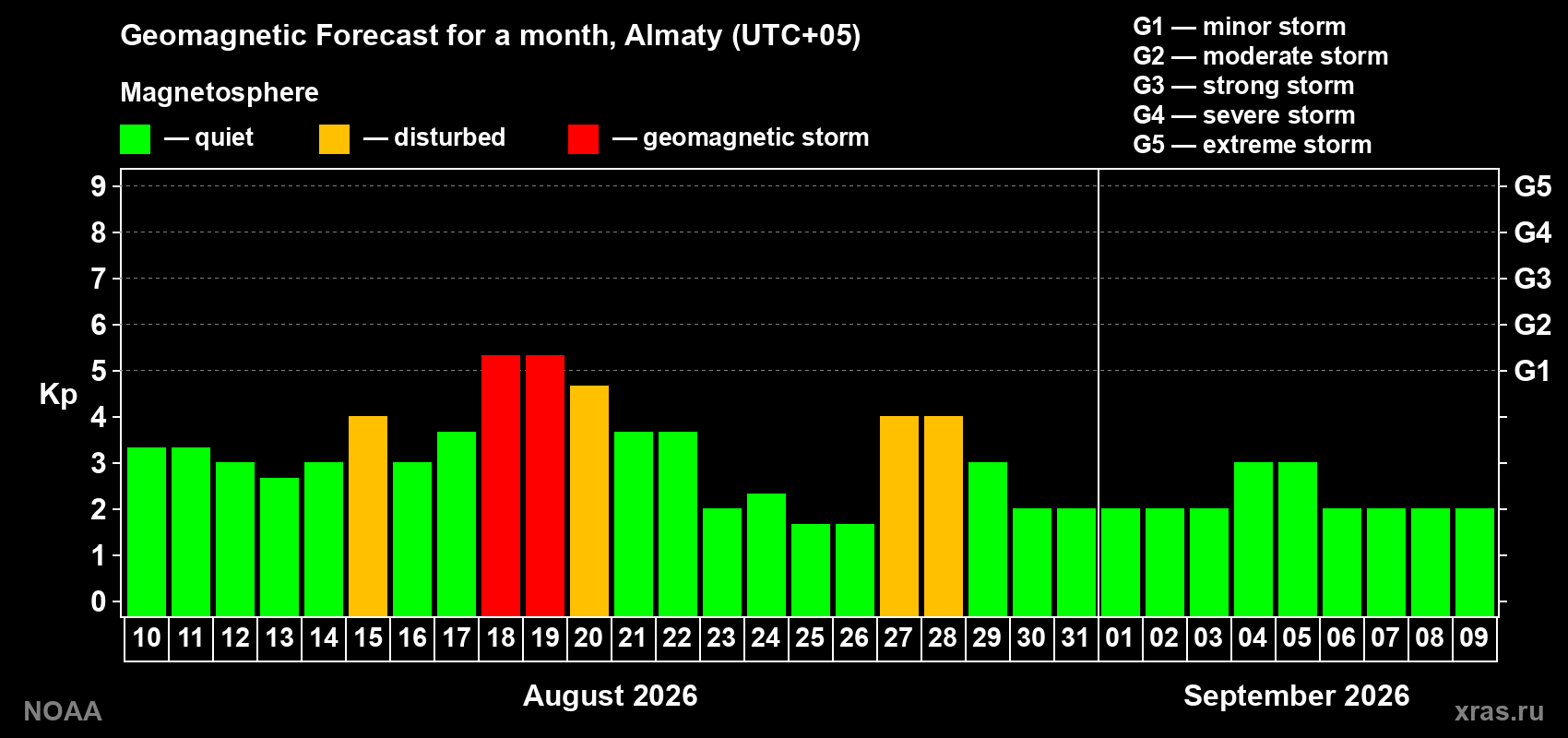 Geomagnetic Forecast for a month, Almaty (UTC+05)

Magnetosphere

— quiet — disturbed — geomagnetic storm

G1 — minor storm
G2 — moderate storm
G3 — strong storm
G4 — severe storm
G5 — extreme storm

Kp

9 8 7 6 5 4 3 2 1 0

G5 G4 G3 G2 G1

10 11 12 13 14 15 16 17 18 19 20 21 22 23 24 25 26 27 28 29 30 31 01 02 03 04 05 06 07 08 09

August 2026

September 2026

NOAA

xras.ru